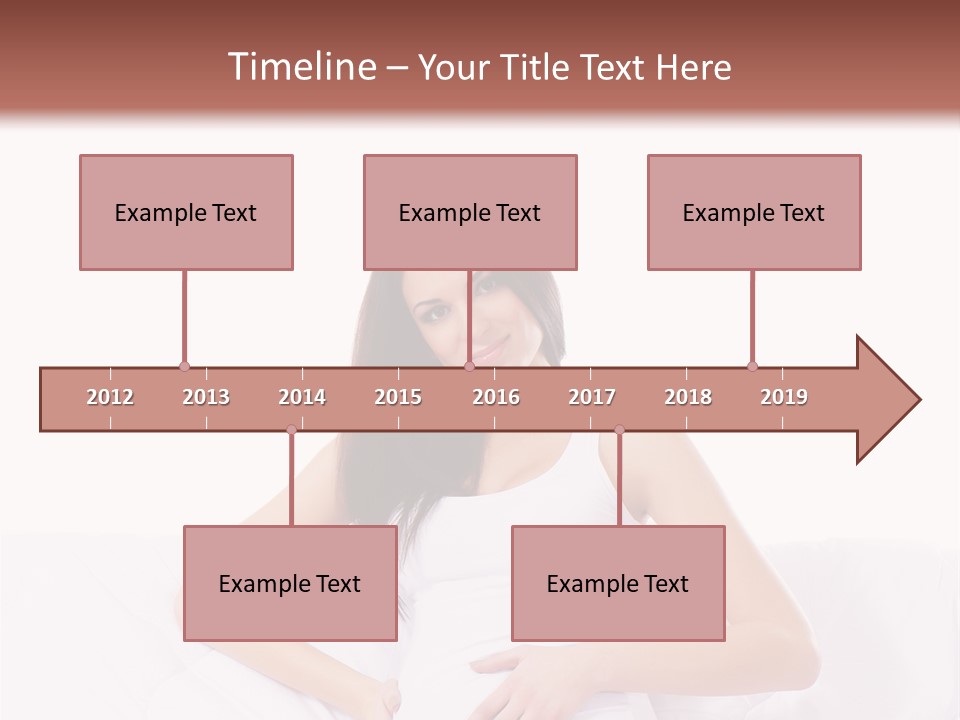 Timeline – Your Title Text Here

Example Text

Example Text

Example Text

2012 2013 2014 2015 2016 2017 2018 2019

Example Text

Example Text